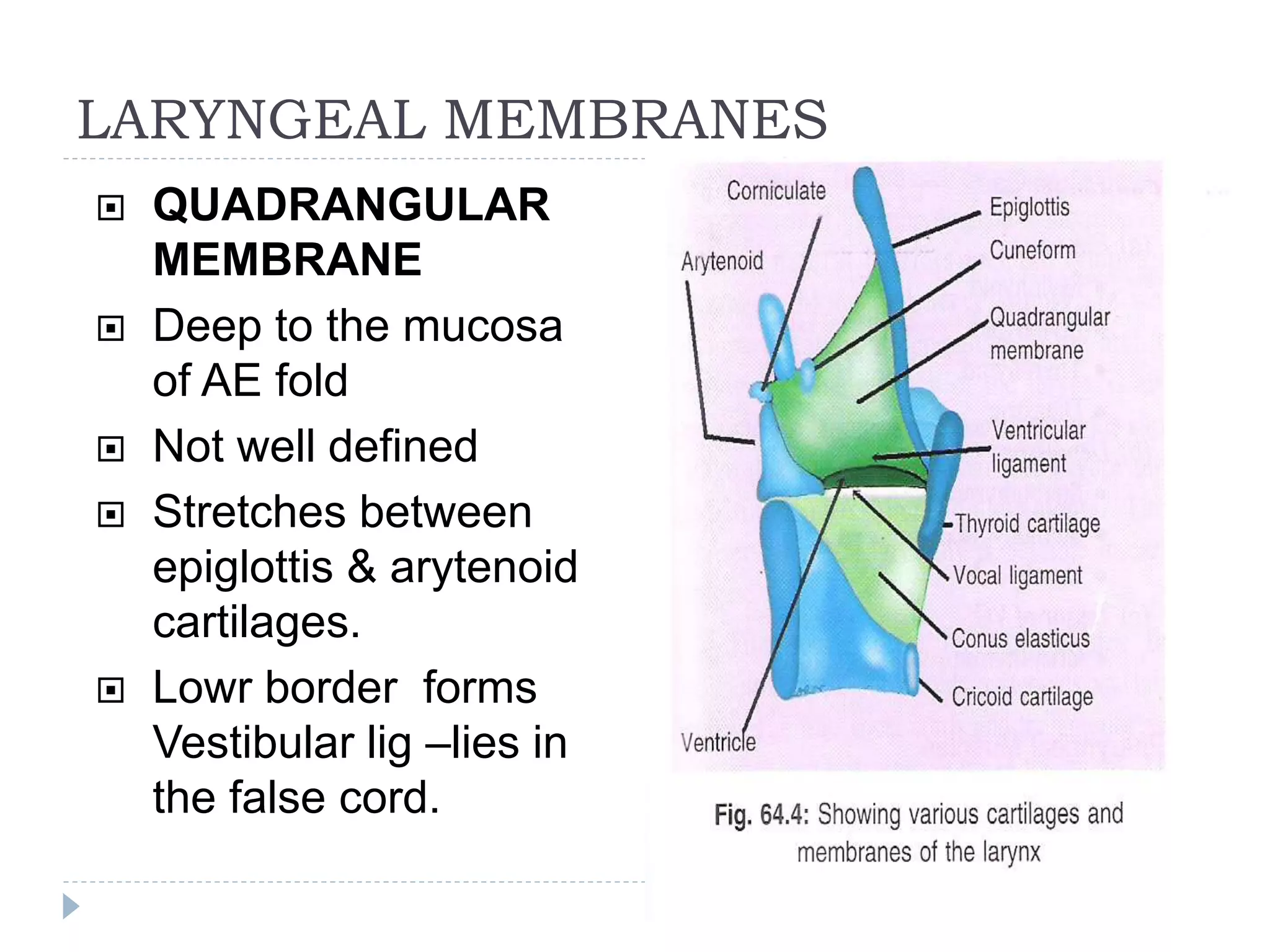 LARYNGEAL MEMBRANES

QUADRANGULAR MEMBRANE

Deep to the mucosa of AE fold

Not well defined

Stretches between epiglottis & arytenoid cartilages.

Lowr border forms Vestibular lig –lies in the false cord.

Corniculate
Arytenoid
Epiglottis
Cuneform
Quadrangular membrane
Ventricular ligament
Thyroid cartilage
Vocal ligament
Conus elasticus
Cricoid cartilage
Ventricle

Fig. 64.4: Showing various cartilages and membranes of the larynx